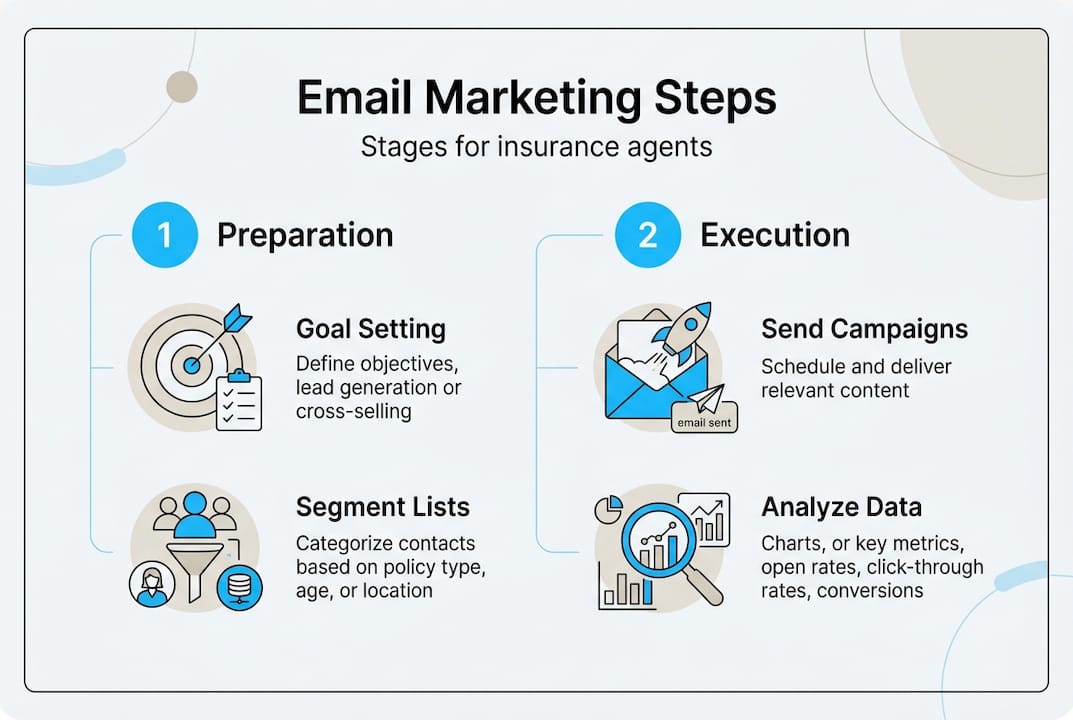 Email Marketing Steps

Stages for insurance agents

1 Preparation

Goal Setting

Define objectives, lead generation or cross-selling

Segment Lists

Categorize contacts based on policy type, age, or location

2 Execution

Send Campaigns

Schedule and deliver relevant content

email sent

Analyze Data

Charts, or key metrics, open rates, click-through rates, conversions